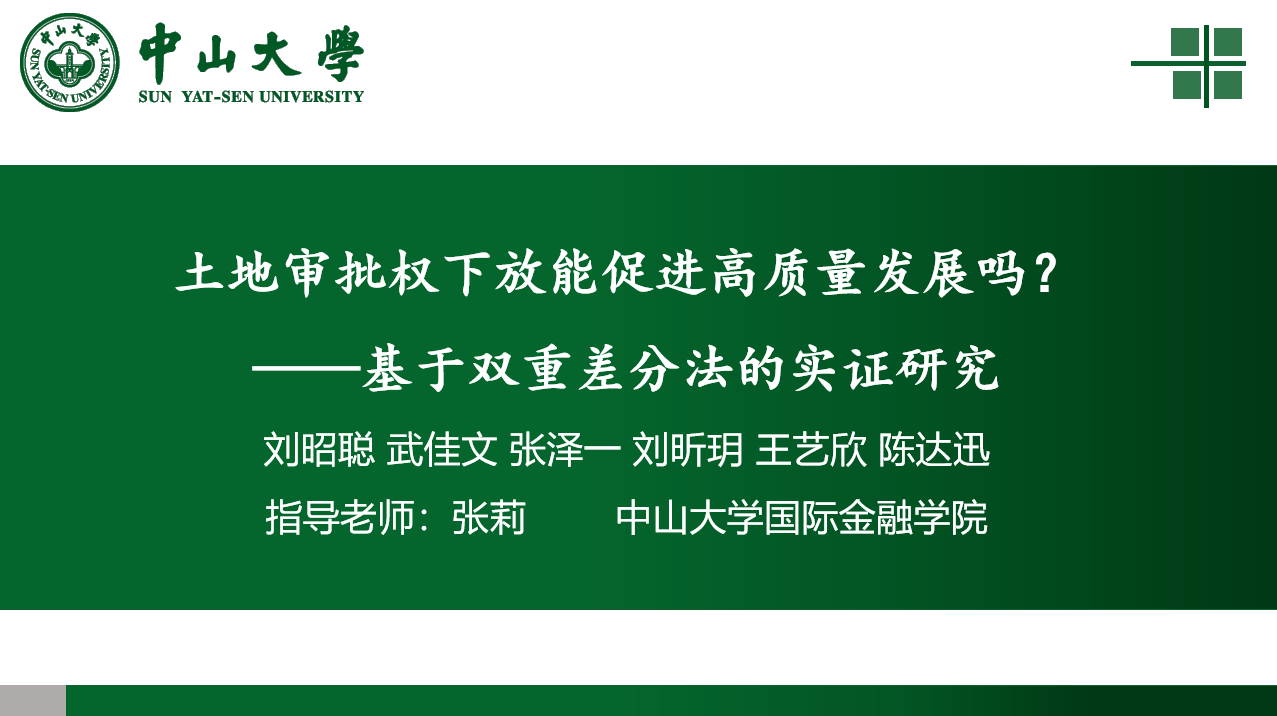 中山大學
SUN YAT-SEN UNIVERSITY

土地审批权下放能促进高质量发展吗？

——基于双重差分法的实证研究

刘昭聪 武佳文 张泽一 刘昕玥 王艺欣 陈达迅

指导老师：张莉 中山大学国际金融学院